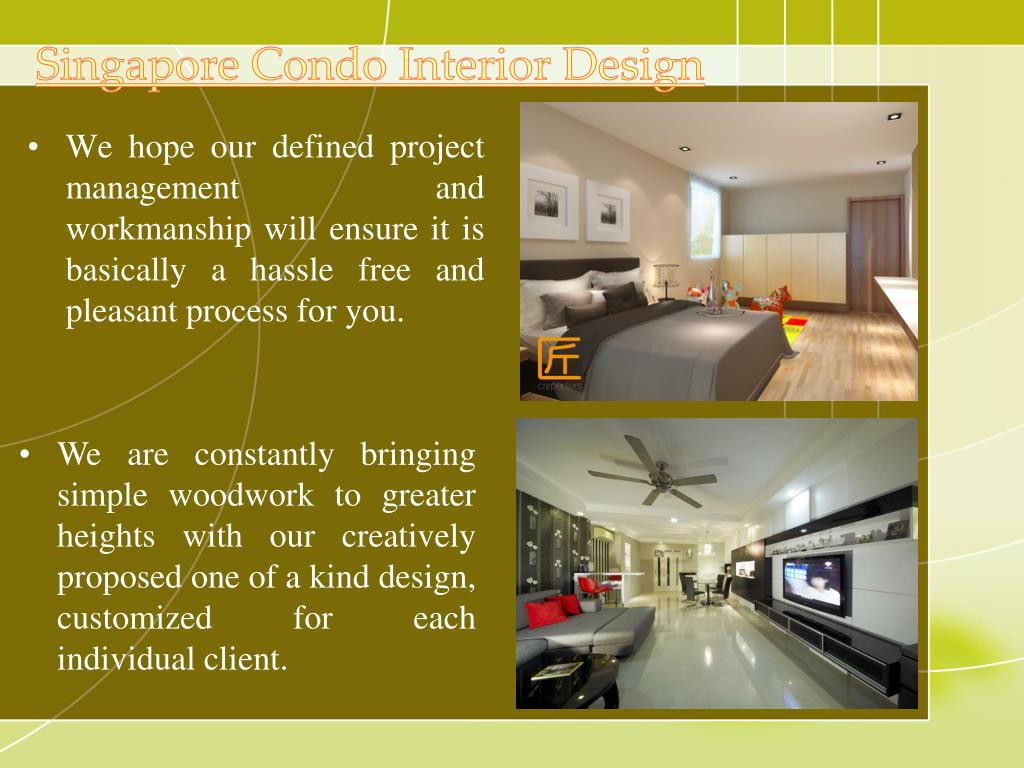 Singapore Condo Interior Design

• We hope our defined project management and workmanship will ensure it is basically a hassle free and pleasant process for you.

• We are constantly bringing simple woodwork to greater heights with our creatively proposed one of a kind design, customized for each individual client.